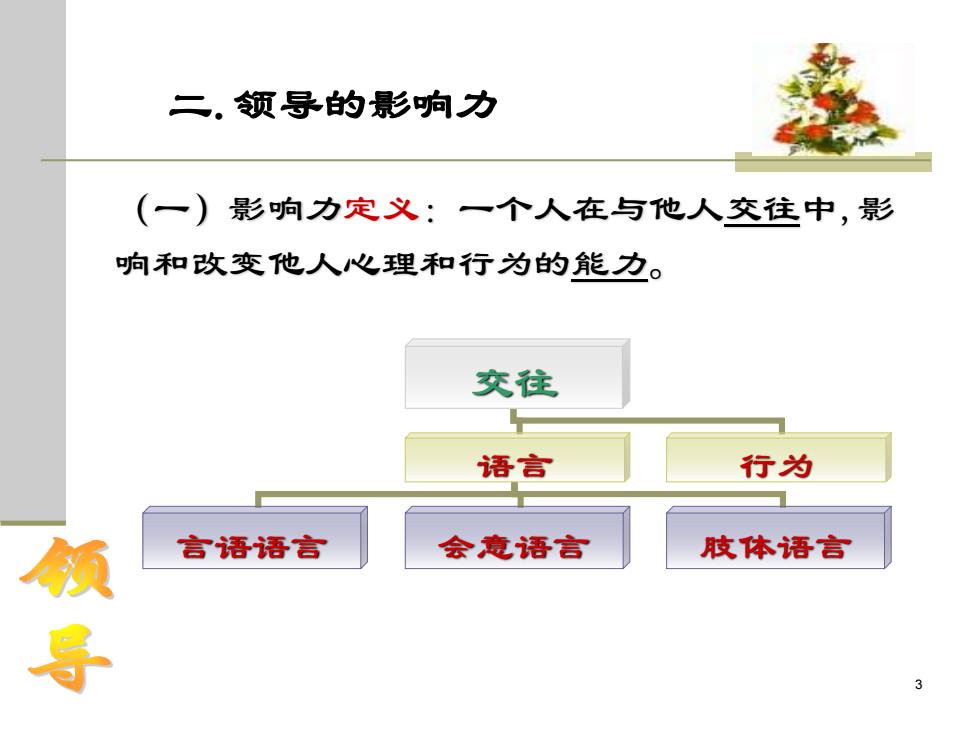 二. 领导的影响力

（一）影响力定义：一个人在与他人交往中，影响和改变他人心理和行为的能力。

交往

语言

行为

言语语言

会意语言

肢体语言

领导

3